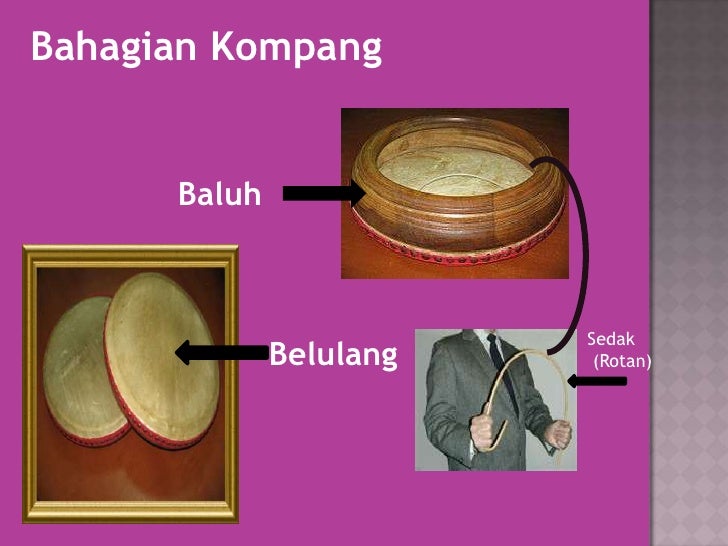 Bahagian Kompang

Baluh

Belulang

Sedak
(Rotan)